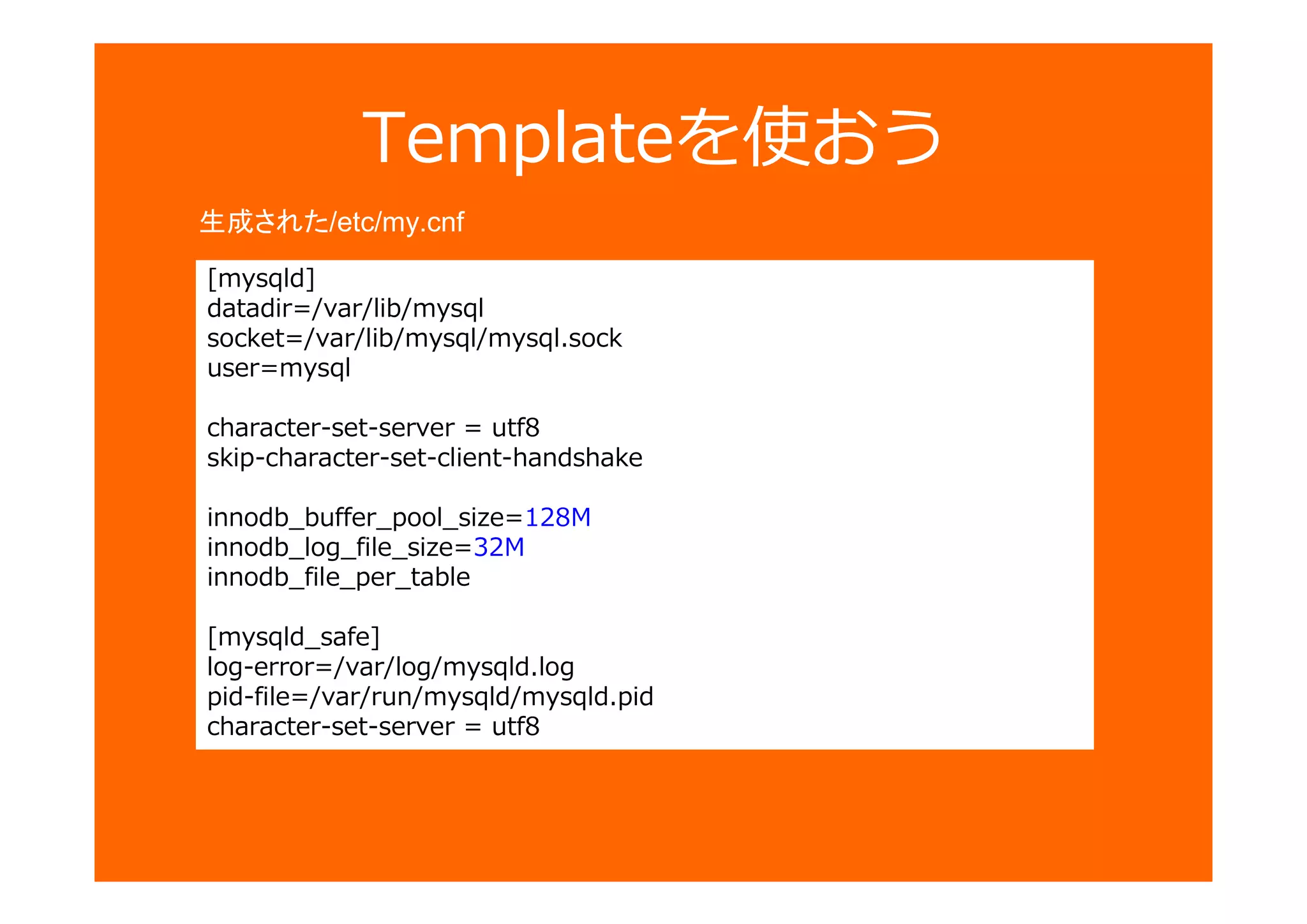 Templateを使おう

生成された/etc/my.cnf

[mysqld]
datadir=/var/lib/mysql
socket=/var/lib/mysql/mysql.sock
user=mysql

character-set-server = utf8
skip-character-set-client-handshake

innodb_buffer_pool_size=128M
innodb_log_file_size=32M
innodb_file_per_table

[mysqld_safe]
log-error=/var/log/mysqld.log
pid-file=/var/run/mysqld/mysqld.pid
character-set-server = utf8